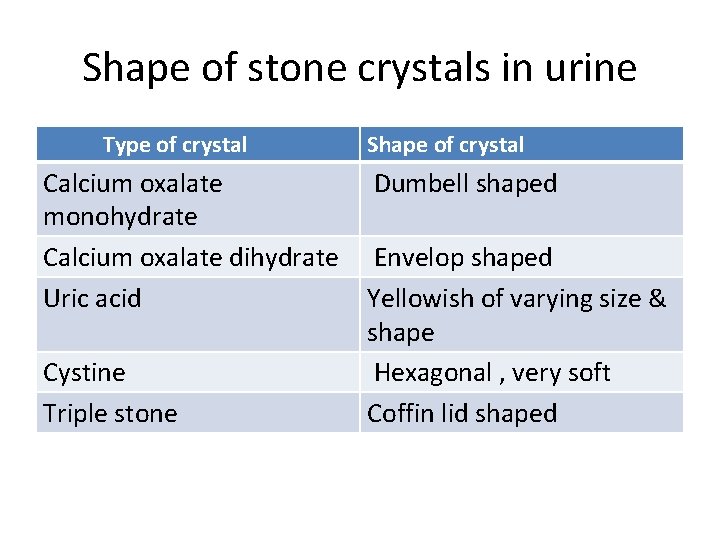 Shape of stone crystals in urine

| Type of crystal | Shape of crystal |
|---|---|
| Calcium oxalate monohydrate | Dumbell shaped |
| Calcium oxalate dihydrate | Envelop shaped |
| Uric acid | Yellowish of varying size & shape |
| Cystine | Hexagonal , very soft |
| Triple stone | Coffin lid shaped |